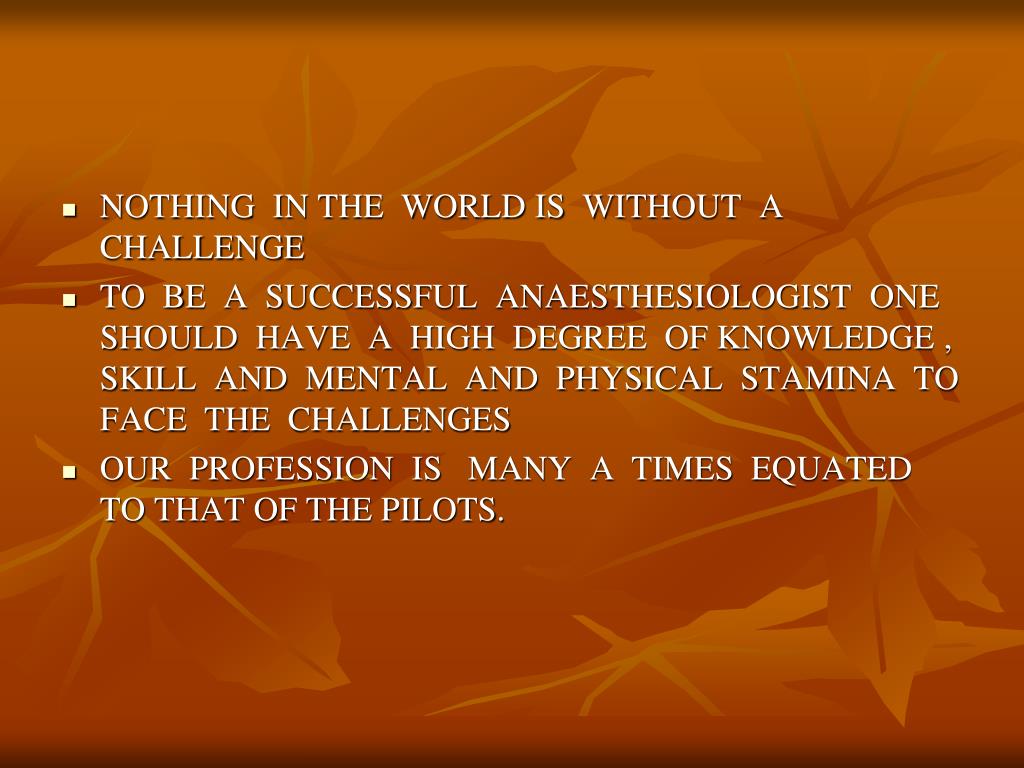 - NOTHING IN THE WORLD IS WITHOUT A CHALLENGE
- TO BE A SUCCESSFUL ANAESTHESIOLOGIST ONE SHOULD HAVE A HIGH DEGREE OF KNOWLEDGE , SKILL AND MENTAL AND PHYSICAL STAMINA TO FACE THE CHALLENGES
- OUR PROFESSION IS MANY A TIMES EQUATED TO THAT OF THE PILOTS.